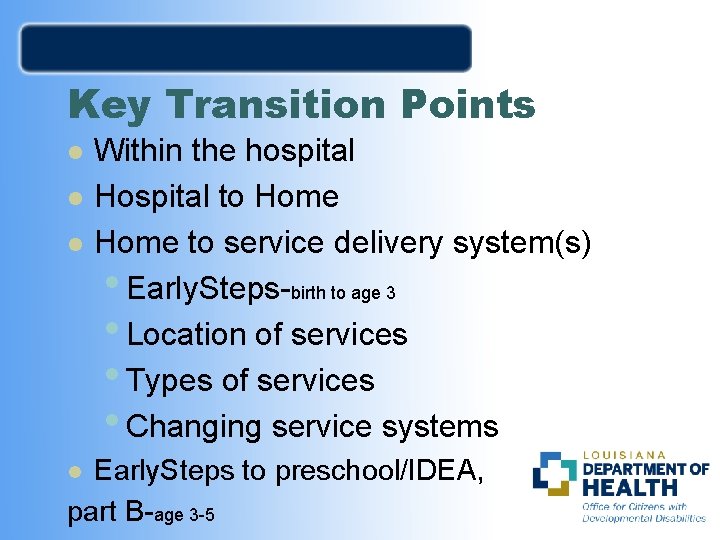 Key Transition Points

- Within the hospital
- Hospital to Home
- Home to service delivery system(s)
  - EarlySteps-birth to age 3
  - Location of services
  - Types of services
  - Changing service systems
- EarlySteps to preschool/IDEA, part B-age 3-5

LOUISIANA
DEPARTMENT OF
HEALTH
Office for Citizens with Developmental Disabilities